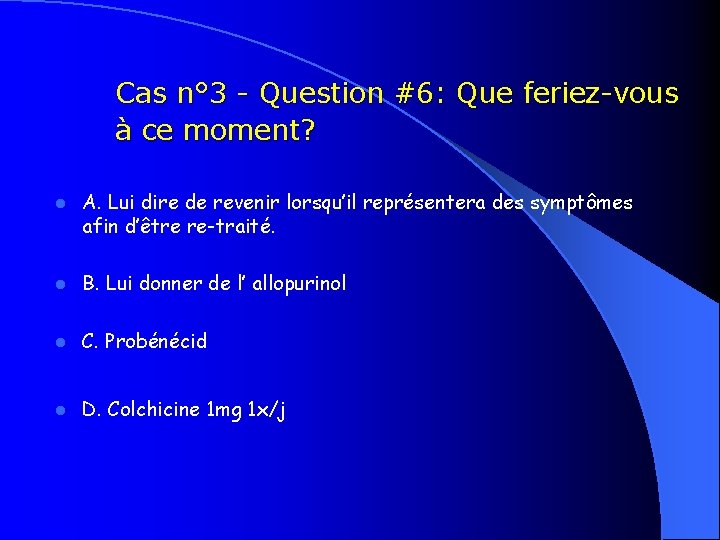 Cas n°3 - Question #6: Que feriez-vous à ce moment?

A. Lui dire de revenir lorsqu'il représentera des symptômes afin d'être re-traité.

B. Lui donner de l' allopurinol

C. Probénécid

D. Colchicine 1mg 1x/j